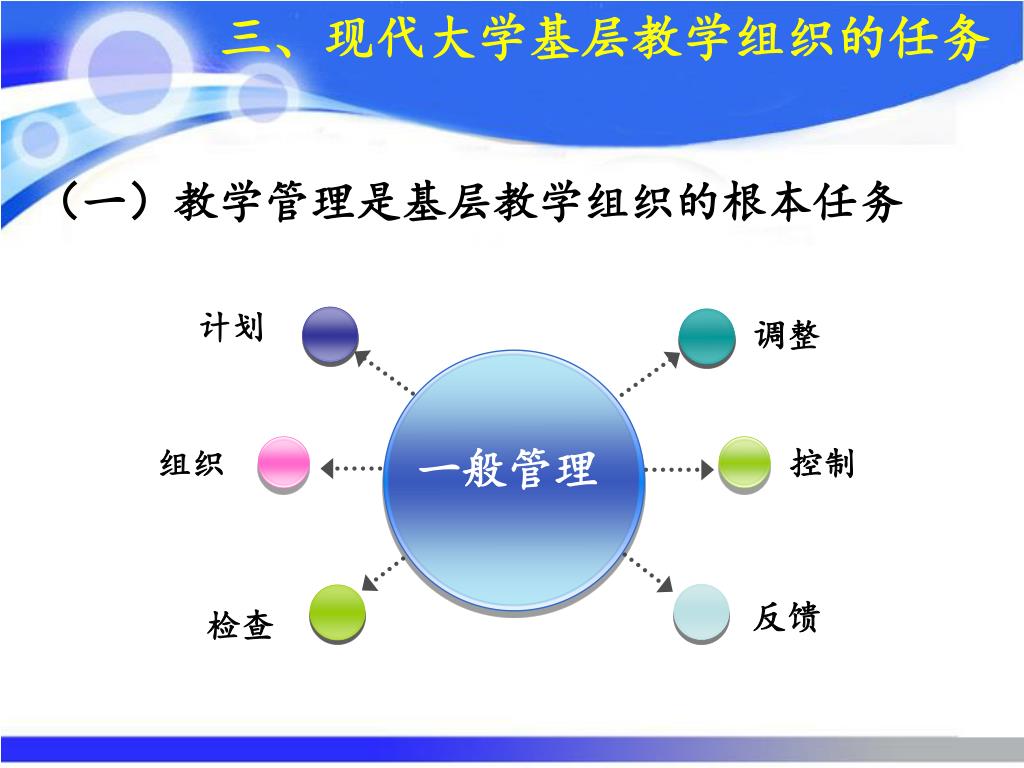 三、现代大学基层教学组织的任务

（一）教学管理是基层教学组织的根本任务

计划

调整

组织

一般管理

控制

检查

反馈